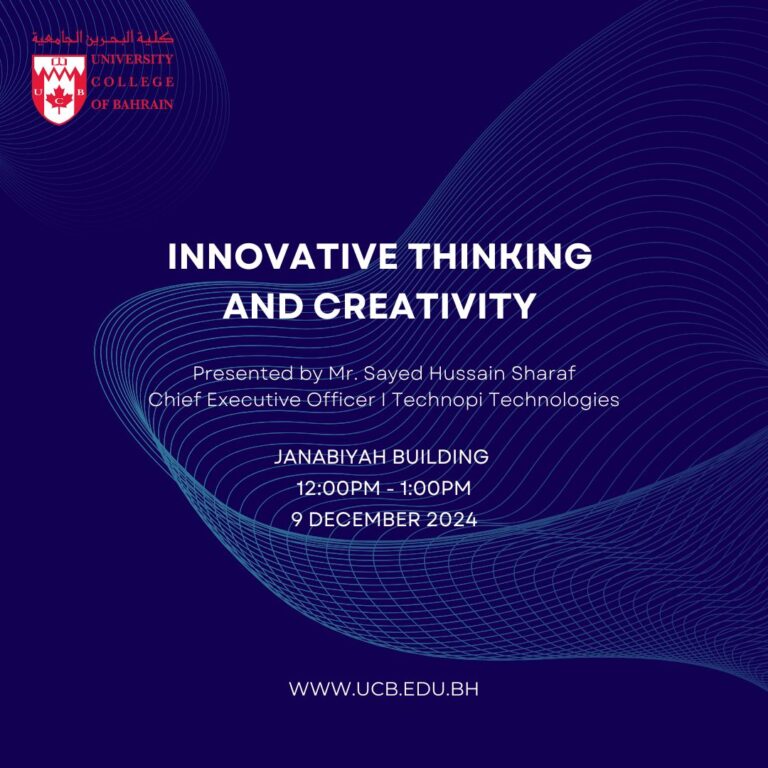 كلية البحرين الجامعية
UNIVERSITY COLLEGE OF BAHRAIN
U C B

INNOVATIVE THINKING AND CREATIVITY

Presented by Mr. Sayed Hussain Sharaf
Chief Executive Officer I Technopi Technologies

JANABIYAH BUILDING
12:00PM - 1:00PM
9 DECEMBER 2024

WWW.UCB.EDU.BH